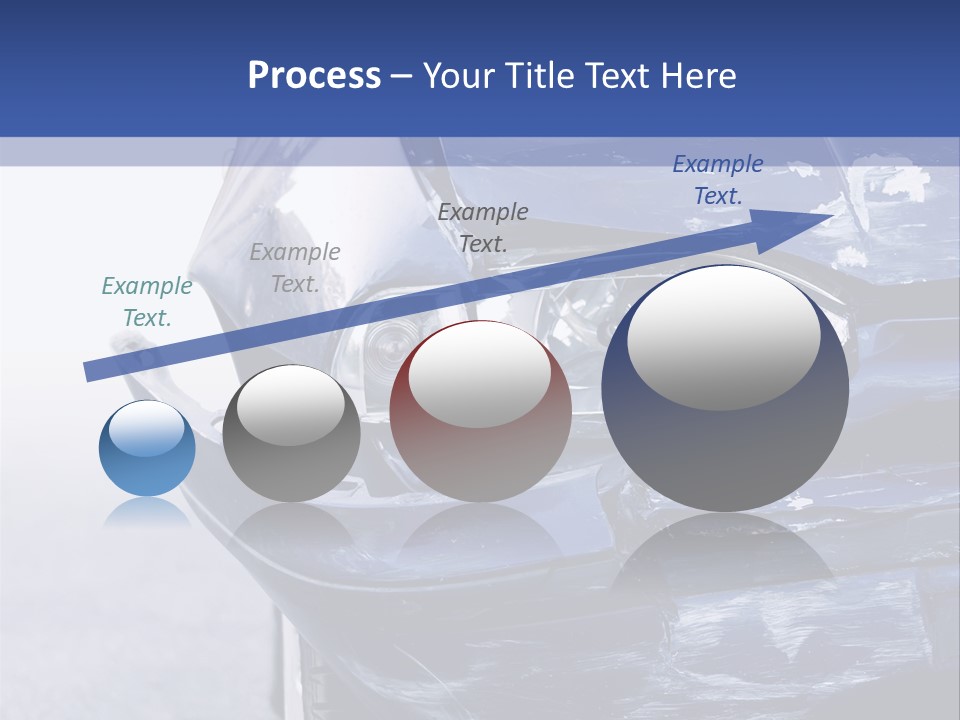 Process – Your Title Text Here

Example Text.

Example Text.

Example Text.

Example Text.